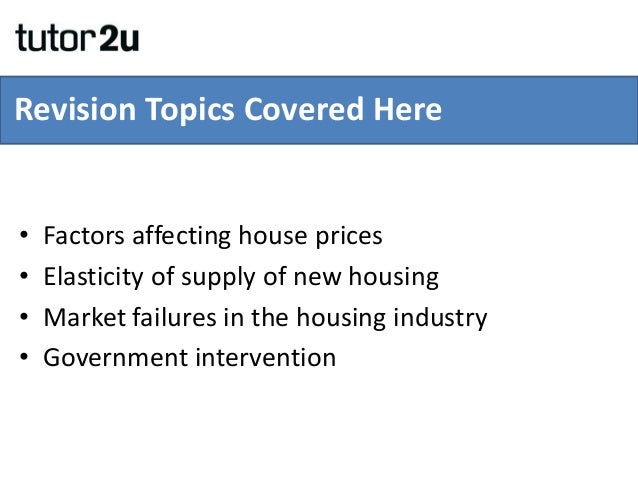 tutor2u

Revision Topics Covered Here

• Factors affecting house prices
• Elasticity of supply of new housing
• Market failures in the housing industry
• Government intervention